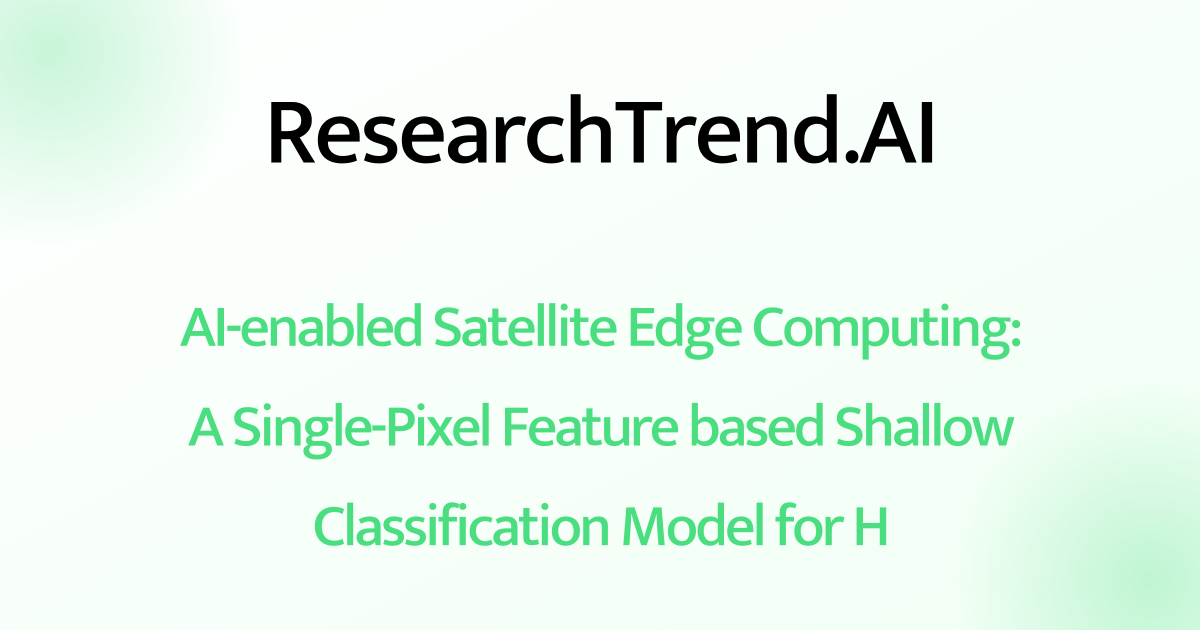 ResearchTrend.AI

AI-enabled Satellite Edge Computing: A Single-Pixel Feature based Shallow Classification Model for H